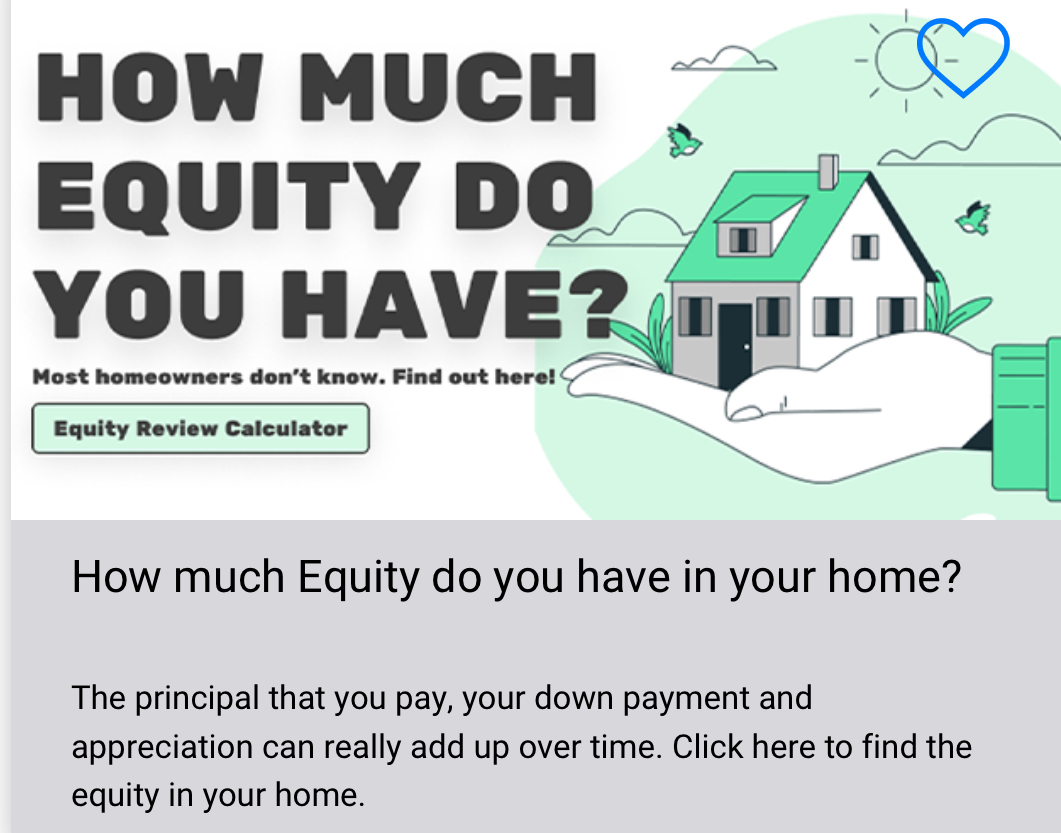 HOW MUCH EQUITY DO YOU HAVE?

Most homeowners don't know. Find out here!

Equity Review Calculator

How much Equity do you have in your home?

The principal that you pay, your down payment and appreciation can really add up over time. Click here to find the equity in your home.